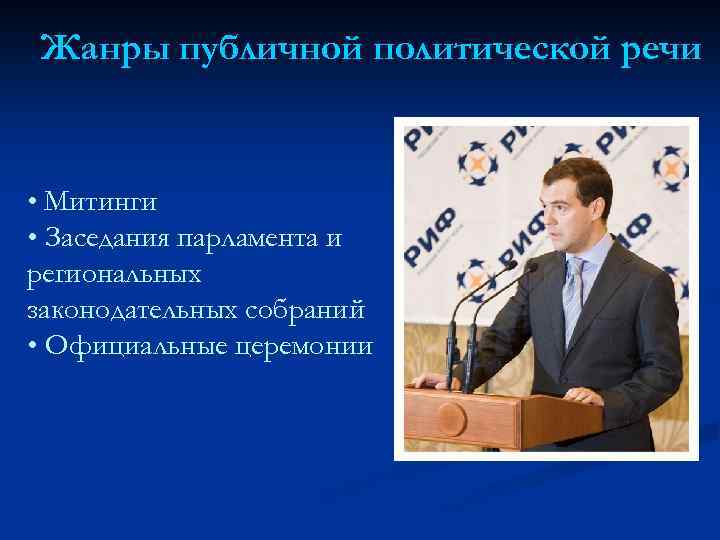 Жанры публичной политической речи

• Митинги
• Заседания парламента и региональных законодательных собраний
• Официальные церемонии

РИФ РИФ РИФ РИФ РИФ РИФ